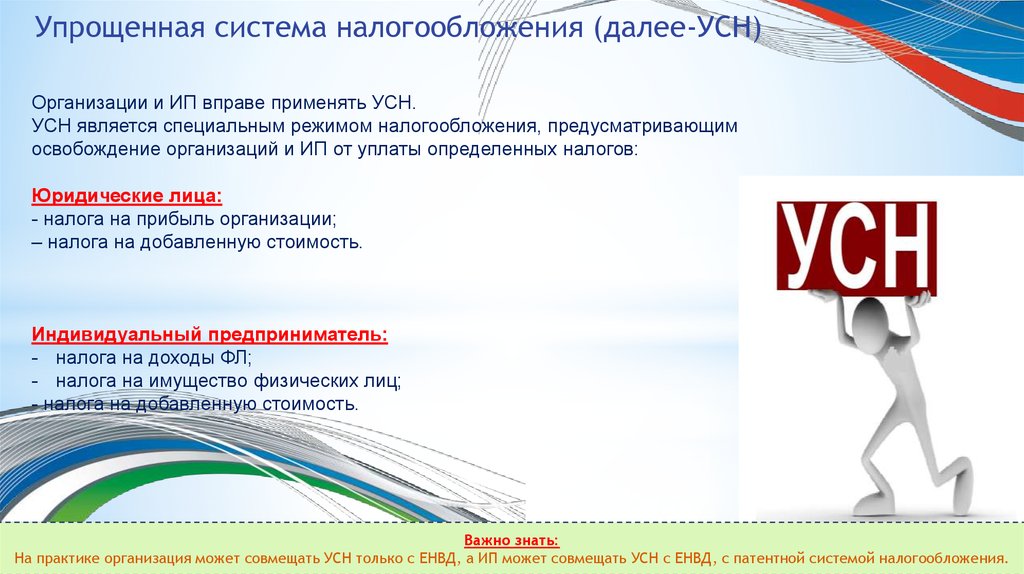 Упрощенная система налогообложения (далее-УСН)

Организации и ИП вправе применять УСН.
УСН является специальным режимом налогообложения, предусматривающим освобождение организаций и ИП от уплаты определенных налогов:

Юридические лица:
- налога на прибыль организации;
– налога на добавленную стоимость.

Индивидуальный предприниматель:
- налога на доходы ФЛ;
- налога на имущество физических лиц;
- налога на добавленную стоимость.

УСН

Важно знать:
На практике организация может совмещать УСН только с ЕНВД, а ИП может совмещать УСН с ЕНВД, с патентной системой налогообложения.